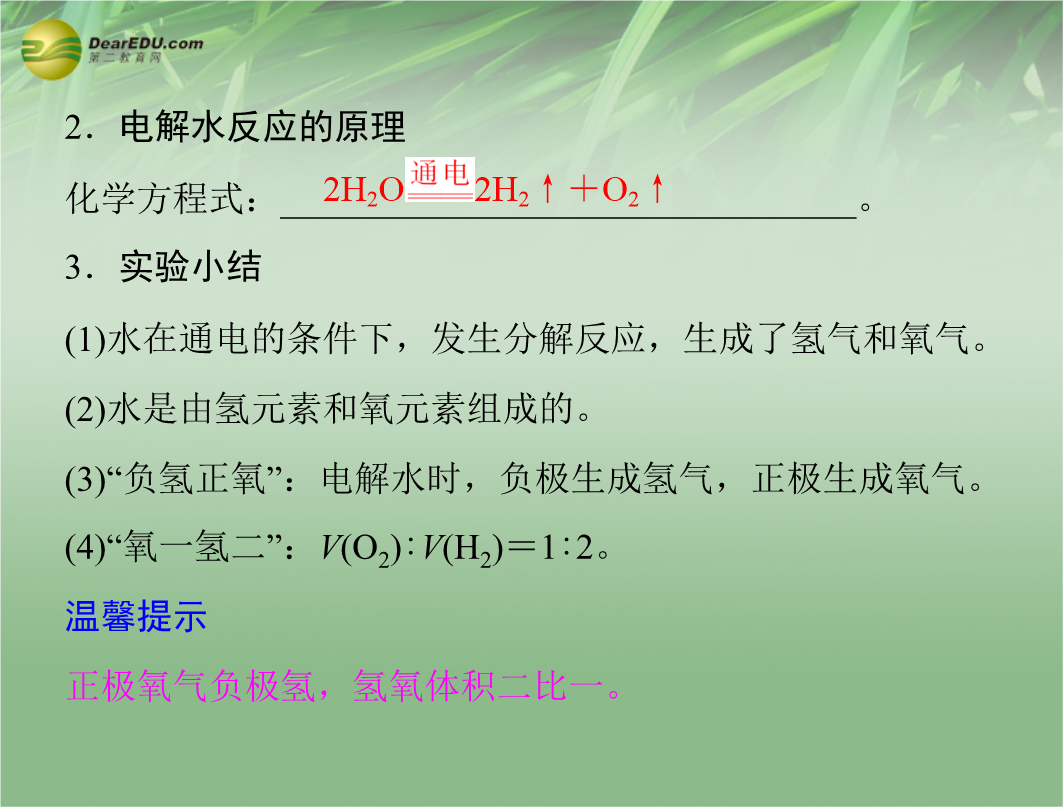 DearEDU.com
第二教育网

2．电解水反应的原理

化学方程式：$2H_2O \xlongequal{通电} 2H_2\uparrow + O_2\uparrow$。

3．实验小结

(1)水在通电的条件下，发生分解反应，生成了氢气和氧气。

(2)水是由氢元素和氧元素组成的。

(3)“负氢正氧”：电解水时，负极生成氢气，正极生成氧气。

(4)“氧一氢二”：$V(O_2):V(H_2)=1:2$。

温馨提示

正极氧气负极氢，氢氧体积二比一。